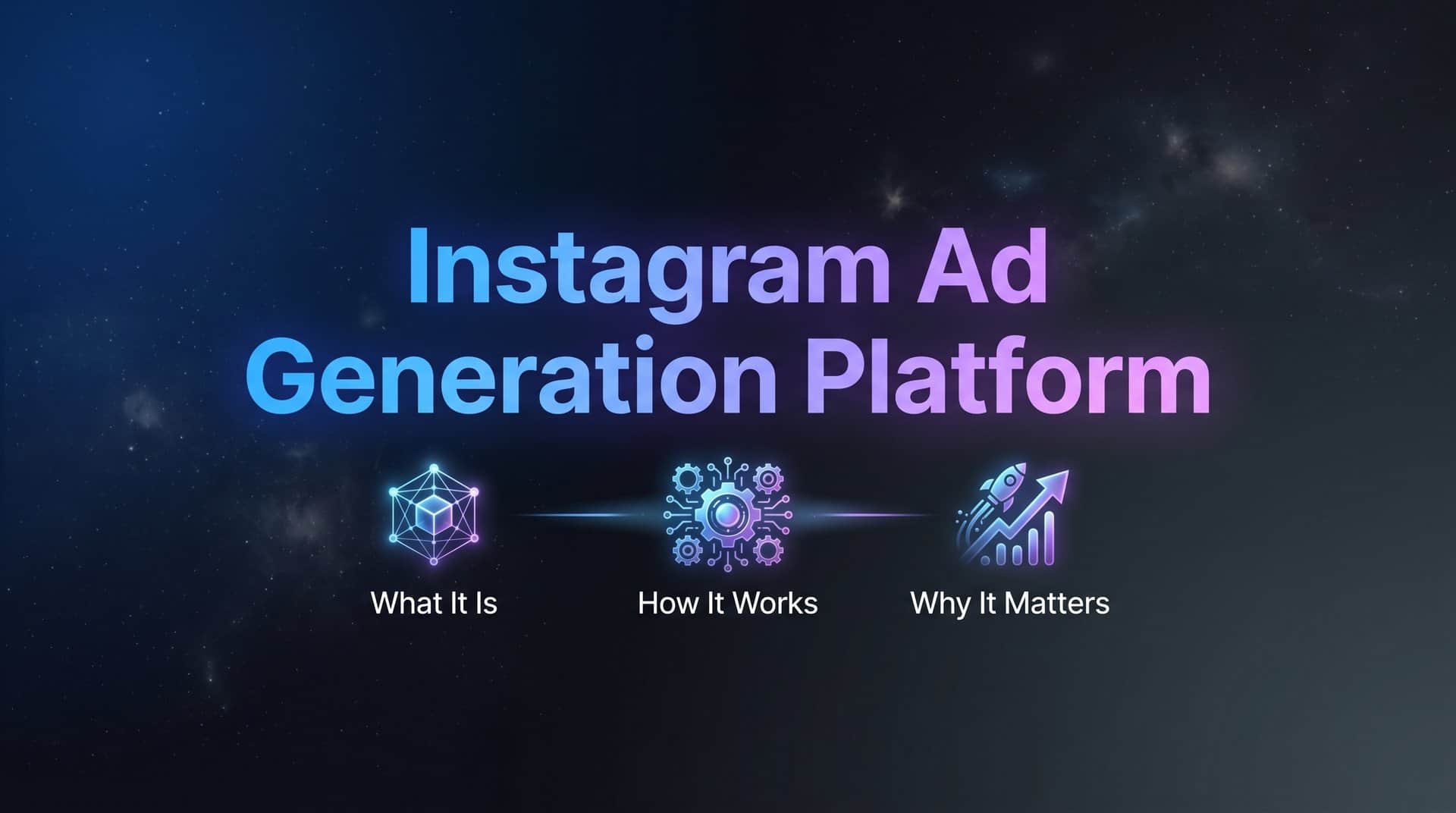 Instagram Ad Generation Platform

What It Is

How It Works

Why It Matters